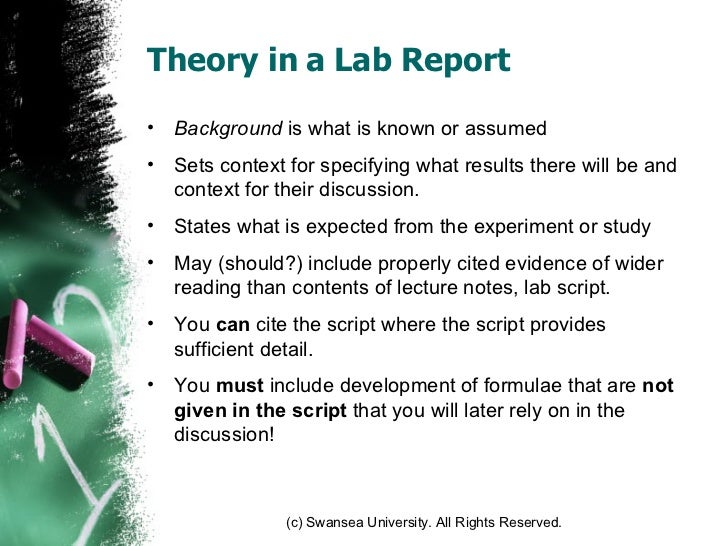 Theory in a Lab Report

• Background is what is known or assumed

• Sets context for specifying what results there will be and context for their discussion.

• States what is expected from the experiment or study

• May (should?) include properly cited evidence of wider reading than contents of lecture notes, lab script.

• You can cite the script where the script provides sufficient detail.

• You must include development of formulae that are not given in the script that you will later rely on in the discussion!

(c) Swansea University. All Rights Reserved.